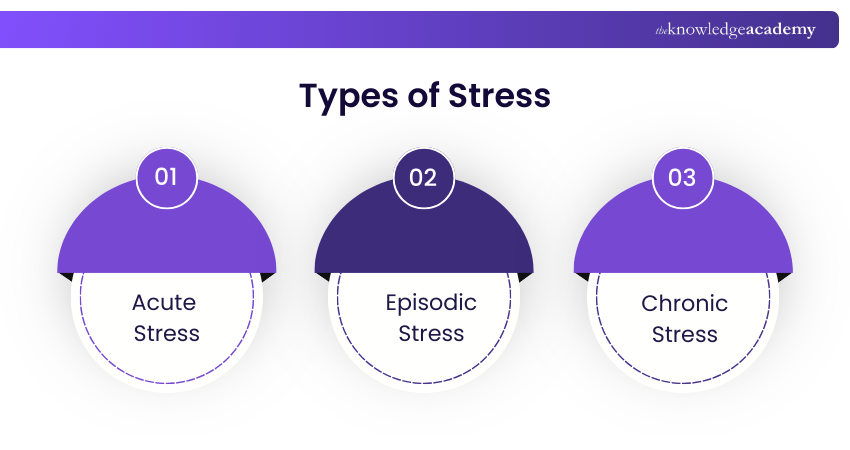 theknowledgeacademy

Types of Stress

01

Acute Stress

02

Episodic Stress

03

Chronic Stress